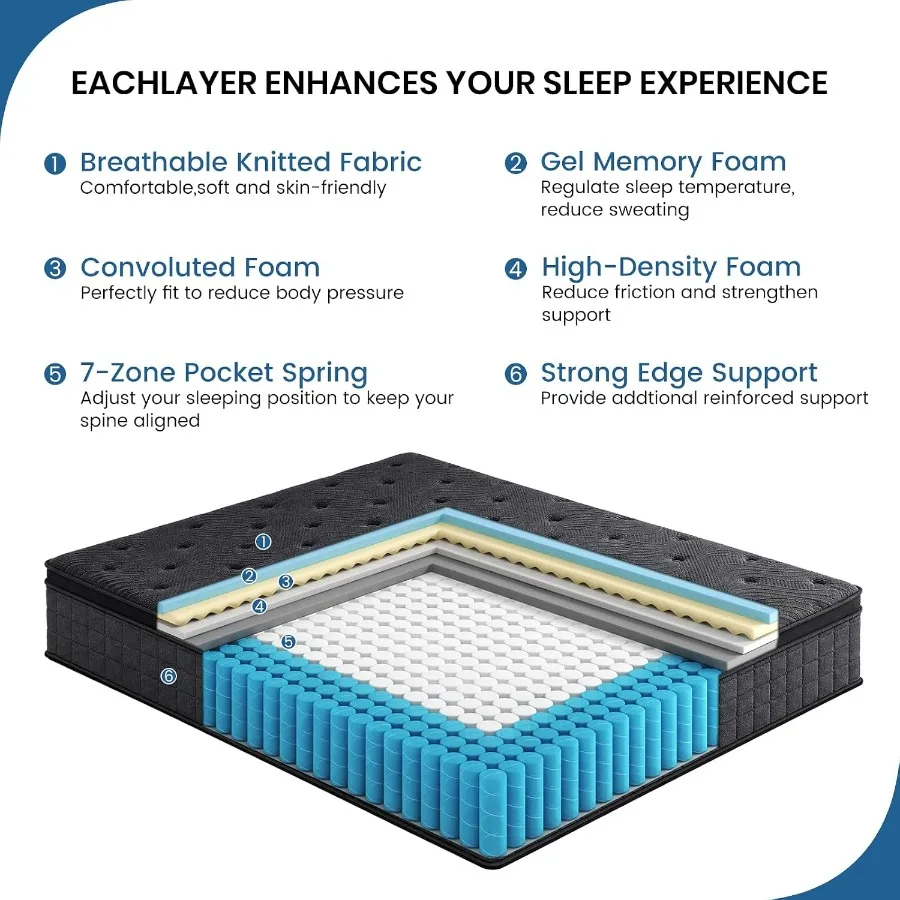 EACHLAYER ENHANCES YOUR SLEEP EXPERIENCE

❶ Breathable Knitted Fabric
Comfortable,soft and skin-friendly

❸ Convoluted Foam
Perfectly fit to reduce body pressure

❺ 7-Zone Pocket Spring
Adjust your sleeping position to keep your spine aligned

❷ Gel Memory Foam
Regulate sleep temperature, reduce sweating

❹ High-Density Foam
Reduce friction and strengthen support

❻ Strong Edge Support
Provide addtional reinforced support

①
②
③
④
⑤
⑥